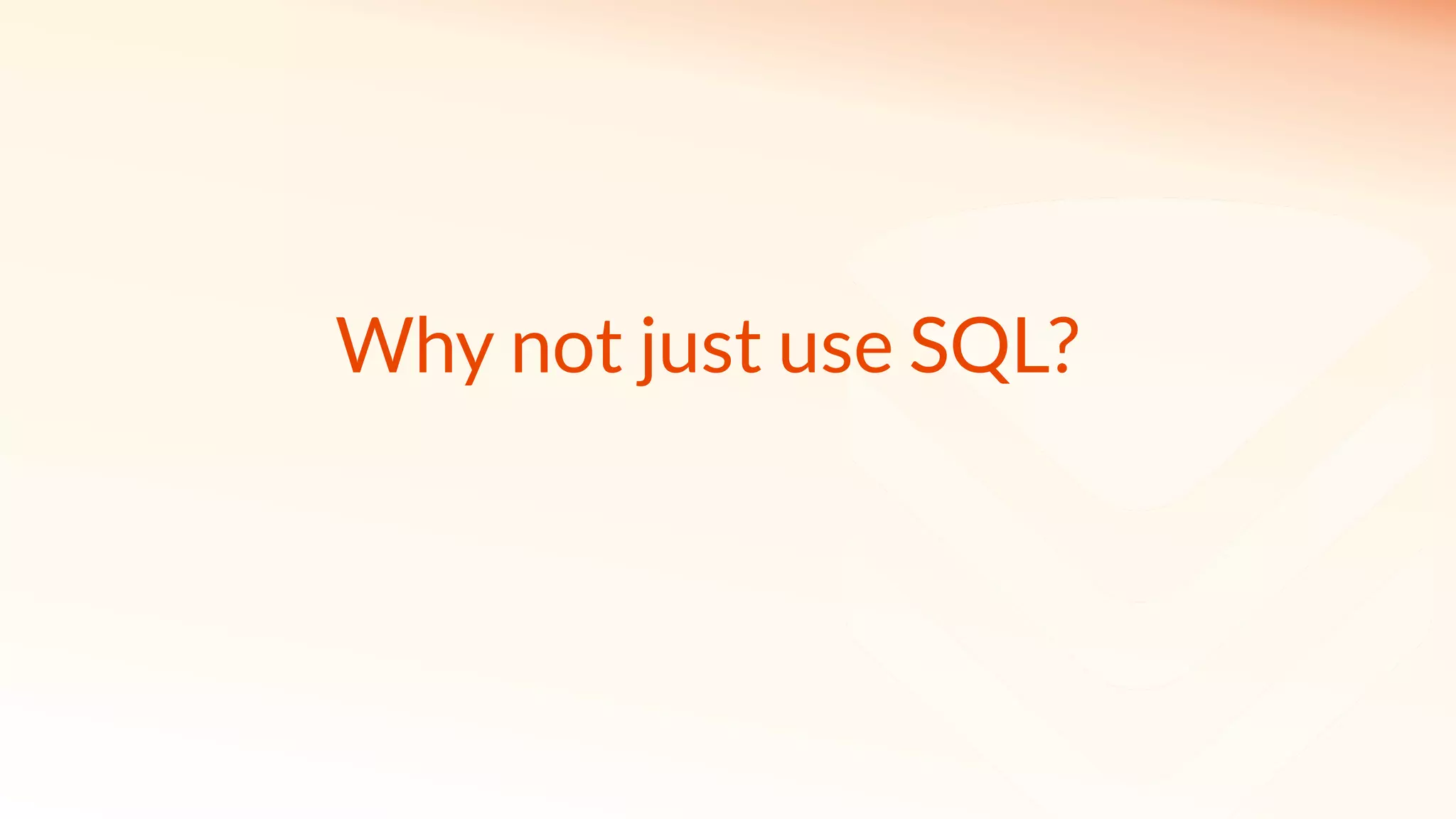 Why not just use SQL?